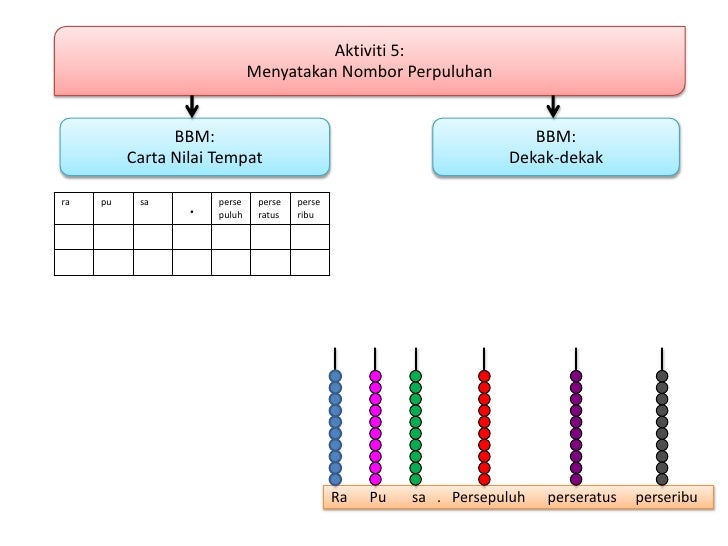 Aktiviti 5:
Menyatakan Nombor Perpuluhan

BBM:
Carta Nilai Tempat

BBM:
Dekak-dekak

| ra | pu | sa | . | perse puluh | perse ratus | perse ribu |
|---|---|---|---|---|---|---|
| | | | | | | |
| | | | | | | |

Ra Pu sa . Persepuluh perseratus perseribu